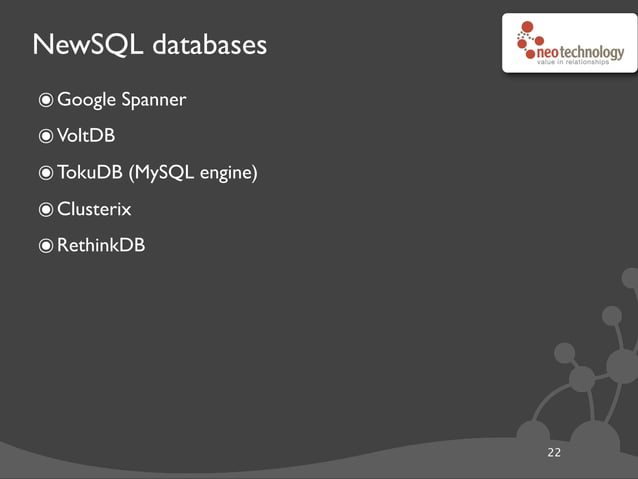 NewSQL databases

neotechnology
value in relationships

◉ Google Spanner

◉ VoltDB

◉ TokuDB (MySQL engine)

◉ Clusterix

◉ RethinkDB

22